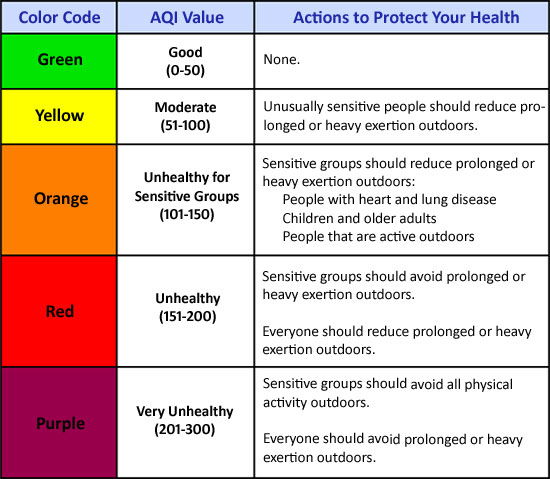 | Color Code | AQI Value | Actions to Protect Your Health |
|---|---|---|
| Green | Good (0-50) | None. |
| Yellow | Moderate (51-100) | Unusually sensitive people should reduce prolonged or heavy exertion outdoors. |
| Orange | Unhealthy for Sensitive Groups (101-150) | Sensitive groups should reduce prolonged or heavy exertion outdoors: People with heart and lung disease Children and older adults People that are active outdoors |
| Red | Unhealthy (151-200) | Sensitive groups should avoid prolonged or heavy exertion outdoors. Everyone should reduce prolonged or heavy exertion outdoors. |
| Purple | Very Unhealthy (201-300) | Sensitive groups should avoid all physical activity outdoors. Everyone should avoid prolonged or heavy exertion outdoors. |